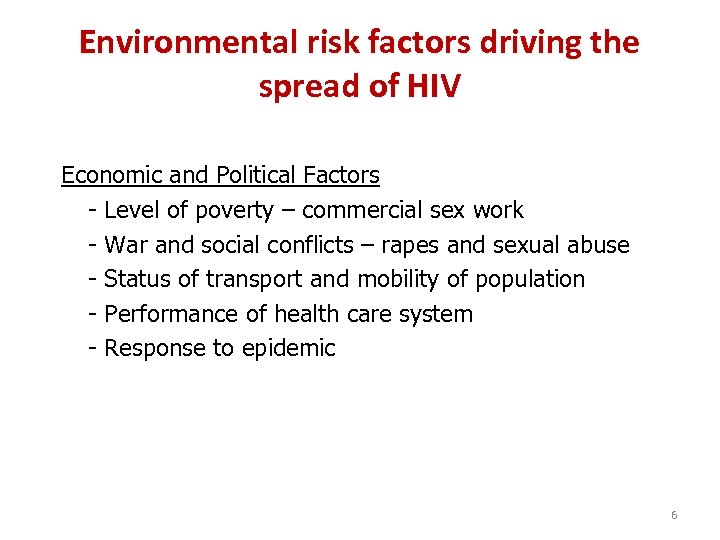 Environmental risk factors driving the spread of HIV

Economic and Political Factors

- Level of poverty – commercial sex work
- War and social conflicts – rapes and sexual abuse
- Status of transport and mobility of population
- Performance of health care system
- Response to epidemic

6